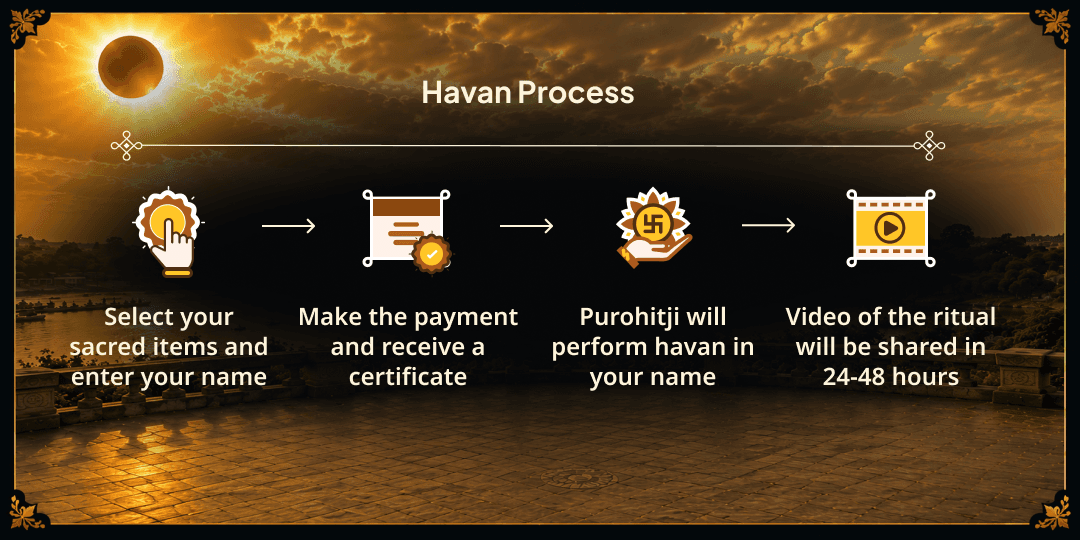 Havan Process

Select your sacred items and enter your name

Make the payment and receive a certificate

Purohitji will perform havan in your name

Video of the ritual will be shared in 24-48 hours